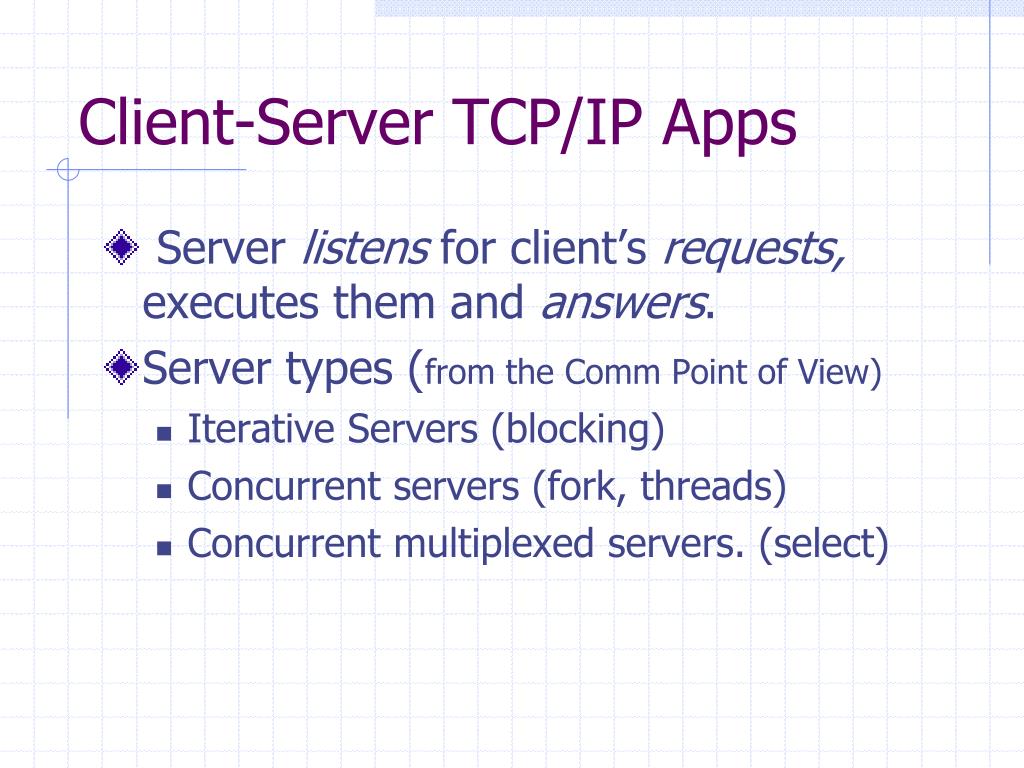 Client-Server TCP/IP Apps

Server listens for client's requests, executes them and answers.

Server types (from the Comm Point of View)

Iterative Servers (blocking)

Concurrent servers (fork, threads)

Concurrent multiplexed servers. (select)